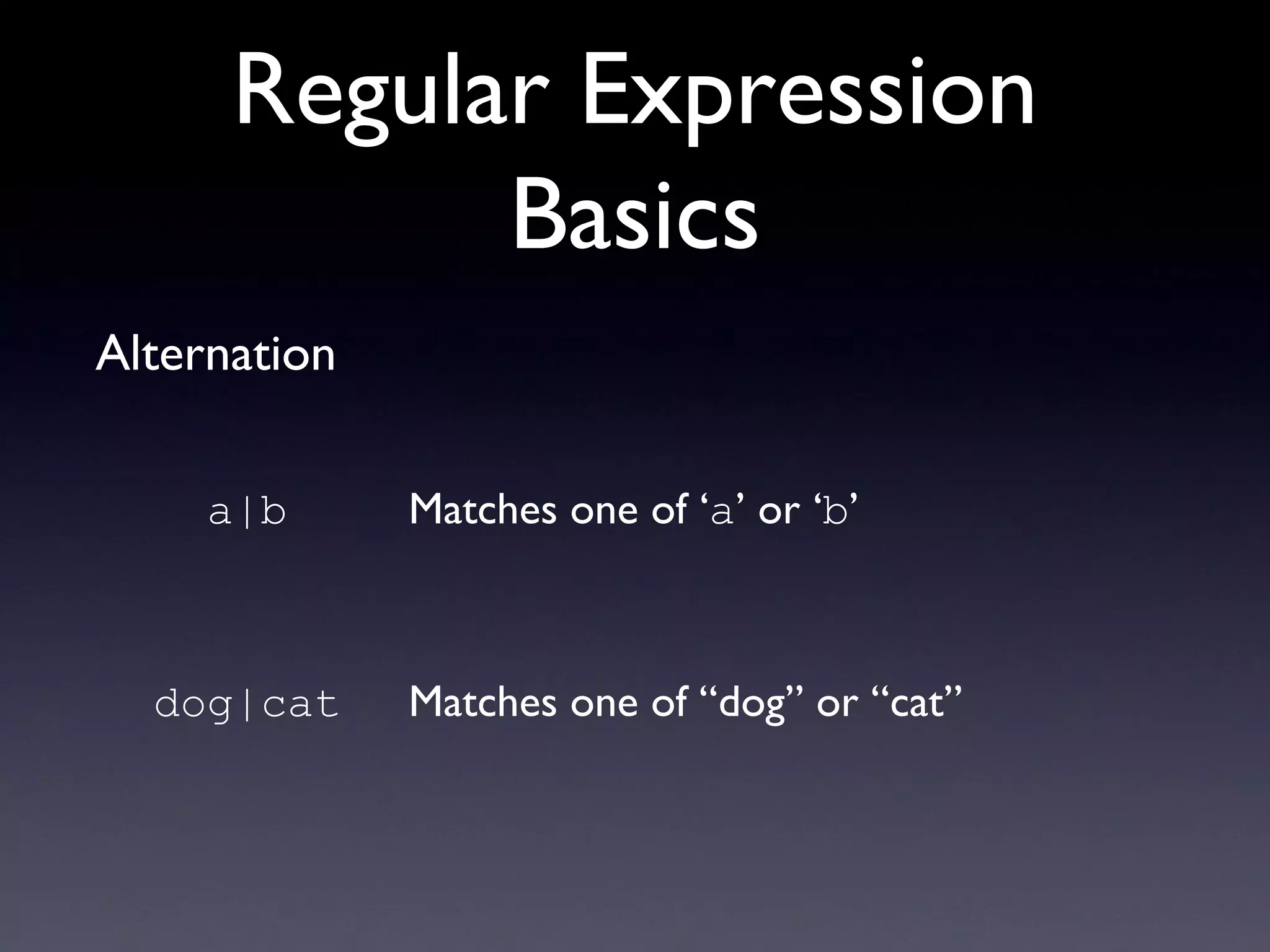 Regular Expression Basics

Alternation

a|b Matches one of ‘a’ or ‘b’

dog|cat Matches one of “dog” or “cat”